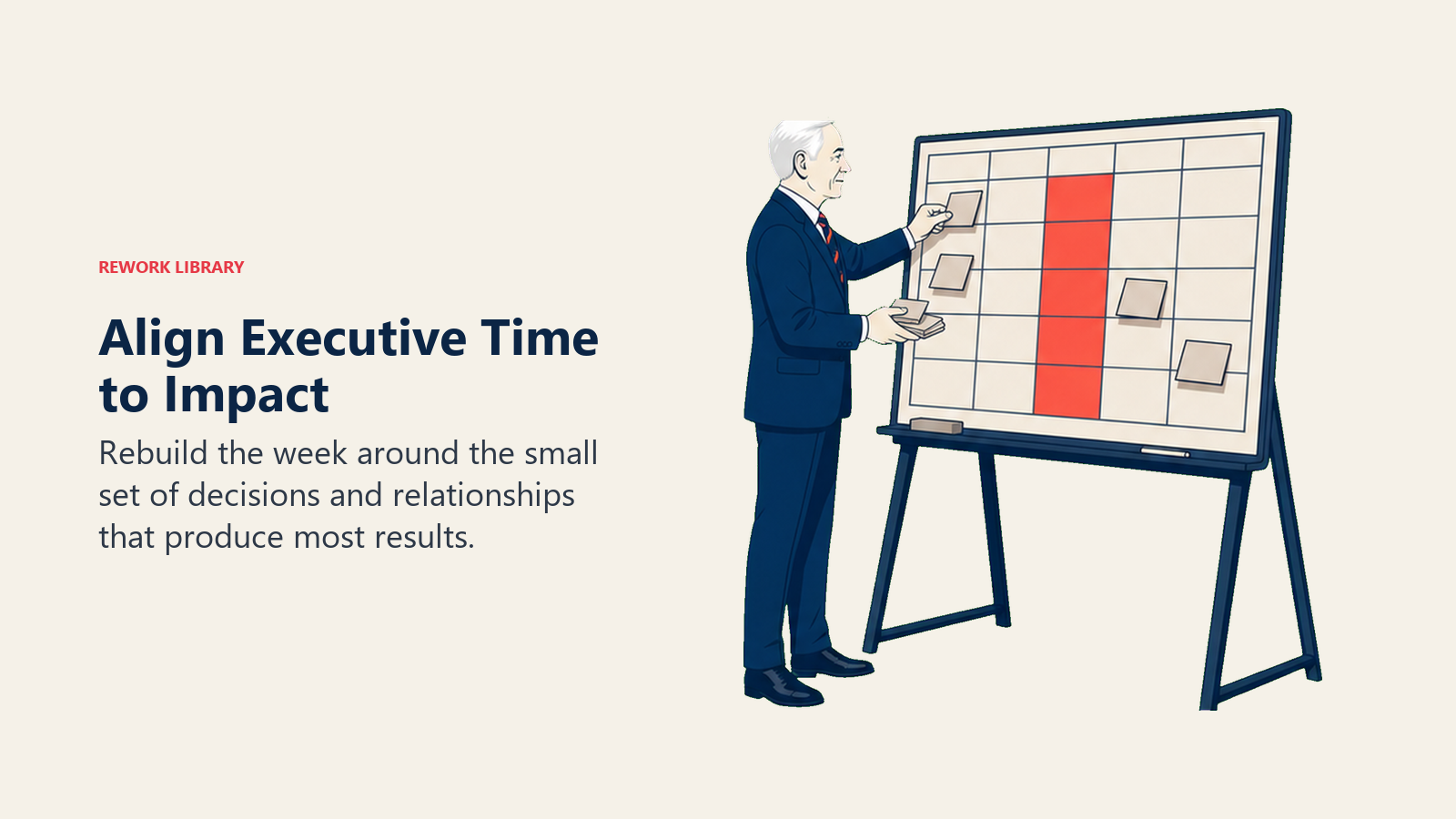 REWORK LIBRARY

Align Executive Time to Impact

Rebuild the week around the small set of decisions and relationships that produce most results.